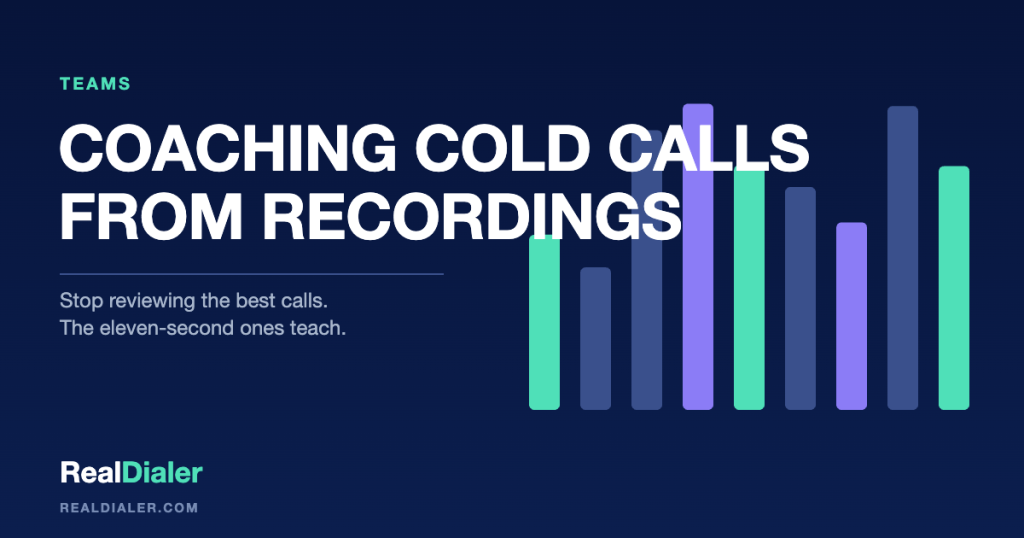 TEAMS

COACHING COLD CALLS FROM RECORDINGS

Stop reviewing the best calls.
The eleven-second ones teach.

RealDialer

REALDIALER.COM